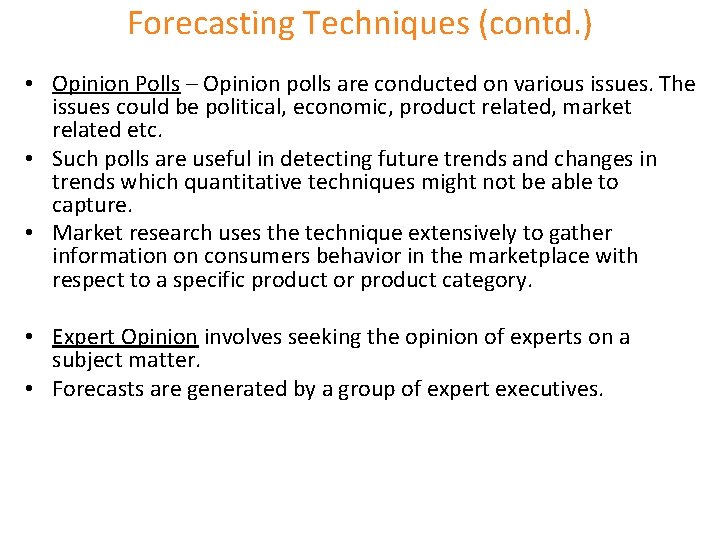 Forecasting Techniques (contd.)

• Opinion Polls – Opinion polls are conducted on various issues. The issues could be political, economic, product related, market related etc.
• Such polls are useful in detecting future trends and changes in trends which quantitative techniques might not be able to capture.
• Market research uses the technique extensively to gather information on consumers behavior in the marketplace with respect to a specific product or product category.

• Expert Opinion involves seeking the opinion of experts on a subject matter.
• Forecasts are generated by a group of expert executives.